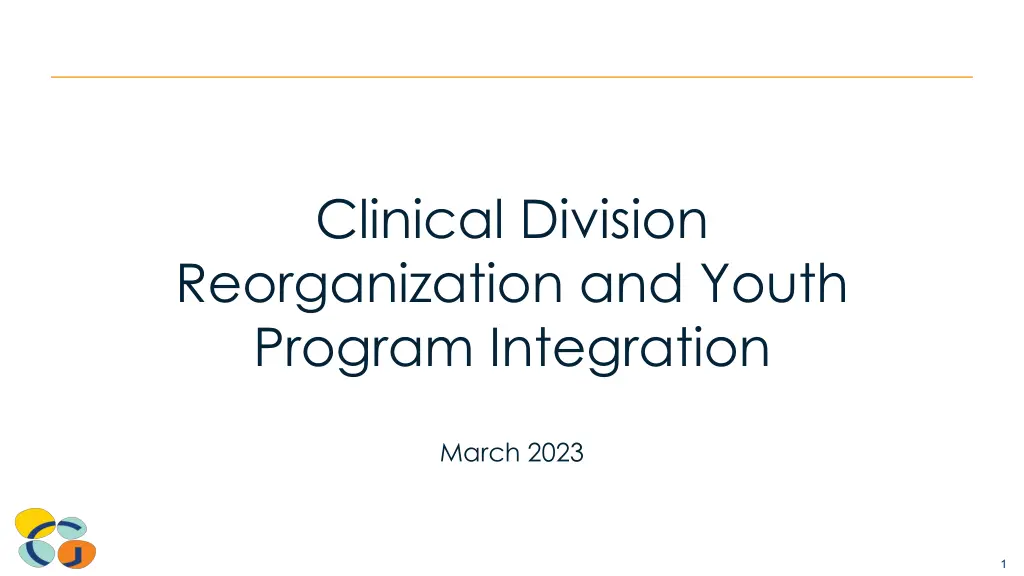 Clinical Division Reorganization and Youth Program Integration

March 2023

1